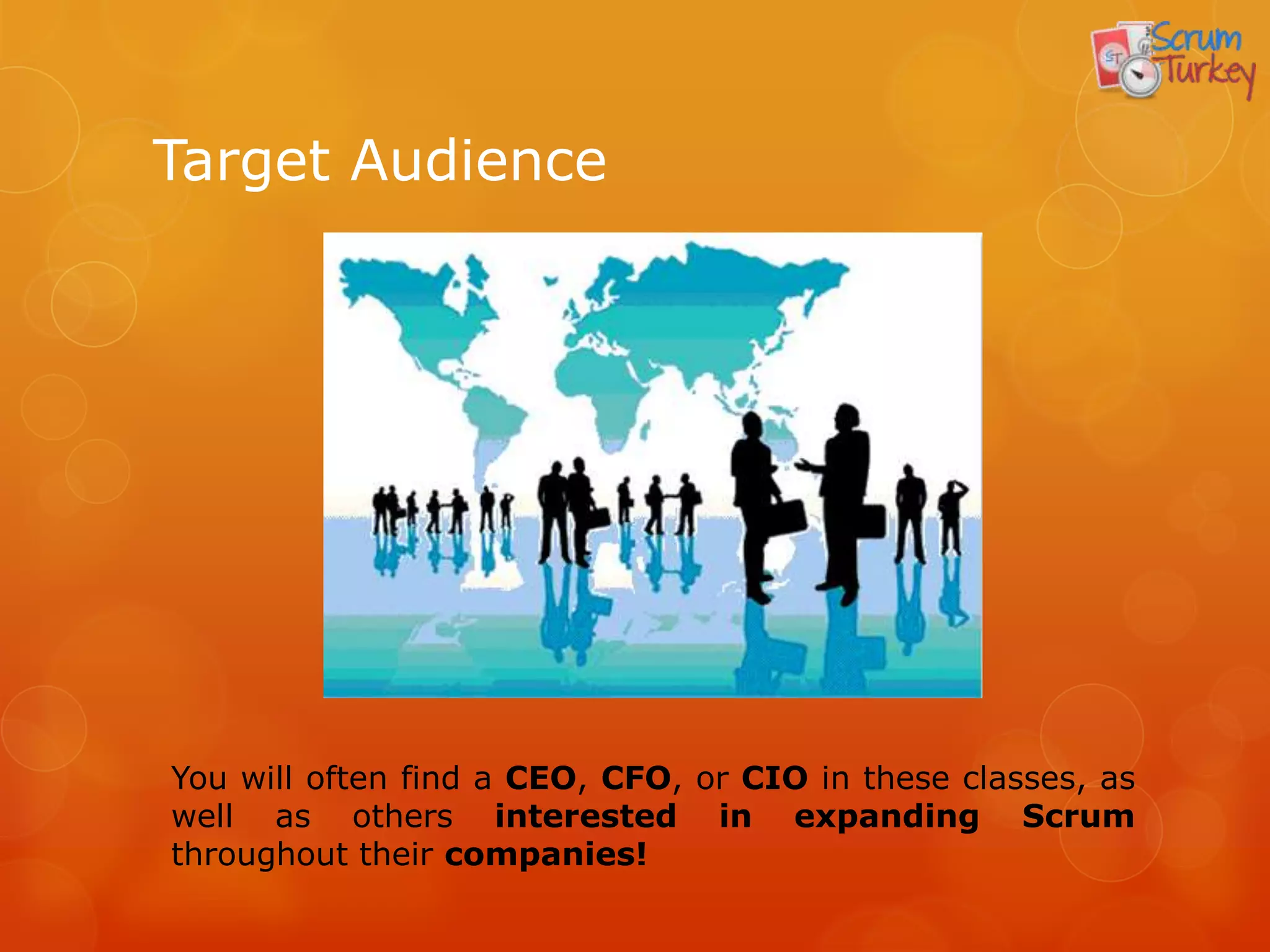 ST Scrum Turkey

Target Audience

You will often find a CEO, CFO, or CIO in these classes, as well as others interested in expanding Scrum throughout their companies!